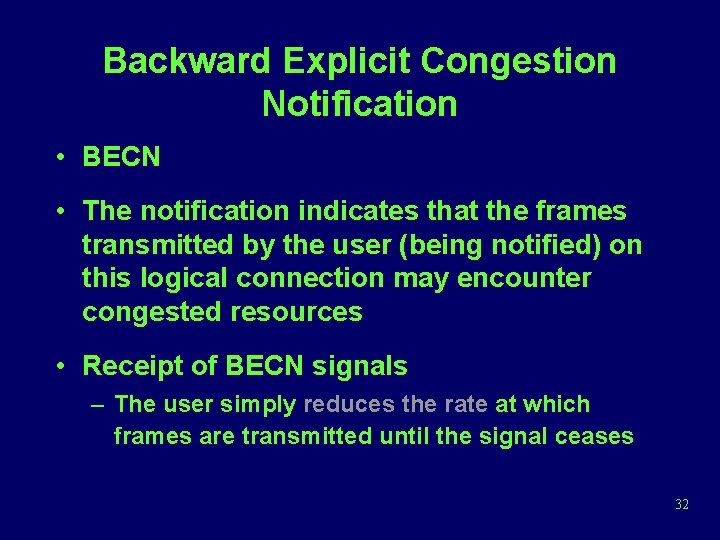 Backward Explicit Congestion Notification

• BECN

• The notification indicates that the frames transmitted by the user (being notified) on this logical connection may encounter congested resources

• Receipt of BECN signals
– The user simply reduces the rate at which frames are transmitted until the signal ceases

32